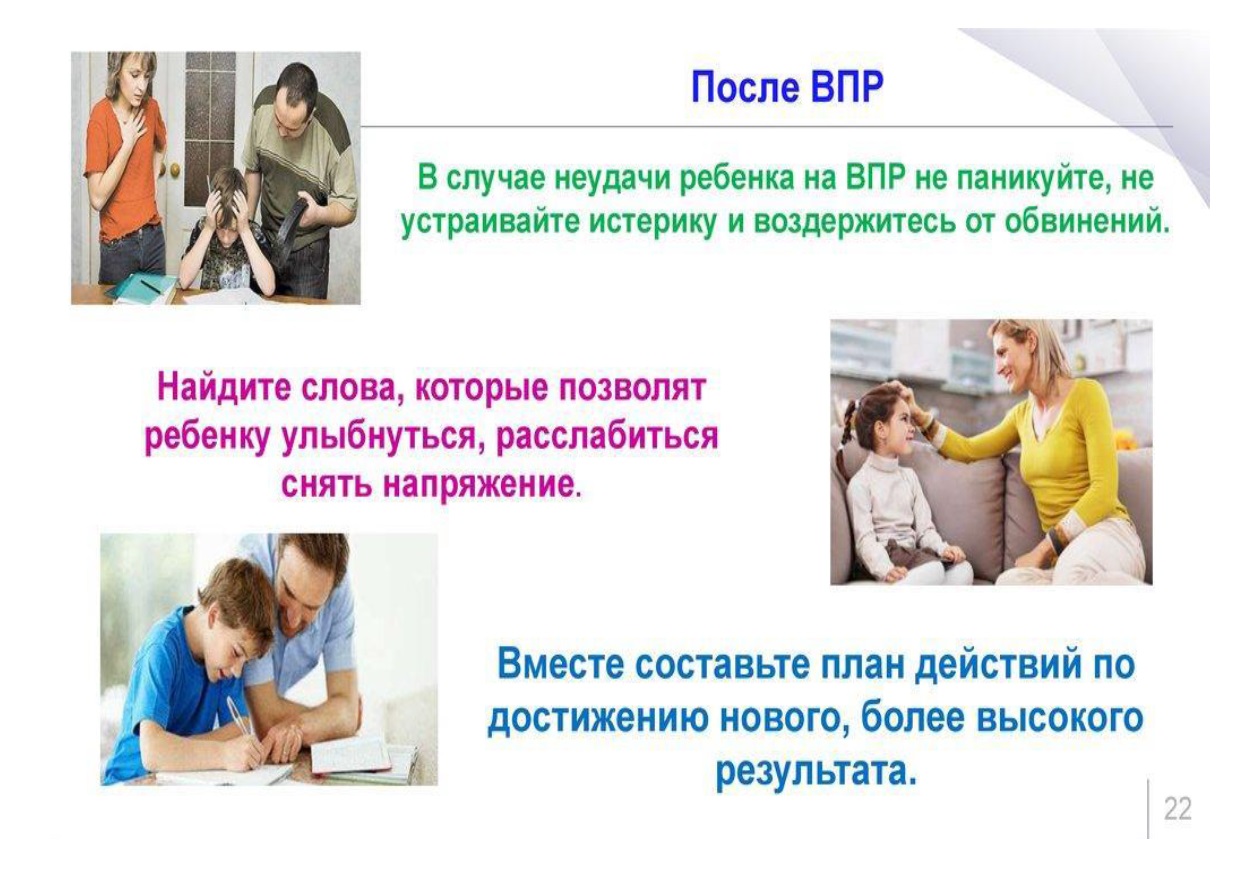 После ВПР

В случае неудачи ребенка на ВПР не паникуйте, не устраивайте истерику и воздержитесь от обвинений.

Найдите слова, которые позволят ребенку улыбнуться, расслабиться снять напряжение.

Вместе составьте план действий по достижению нового, более высокого результата.

22